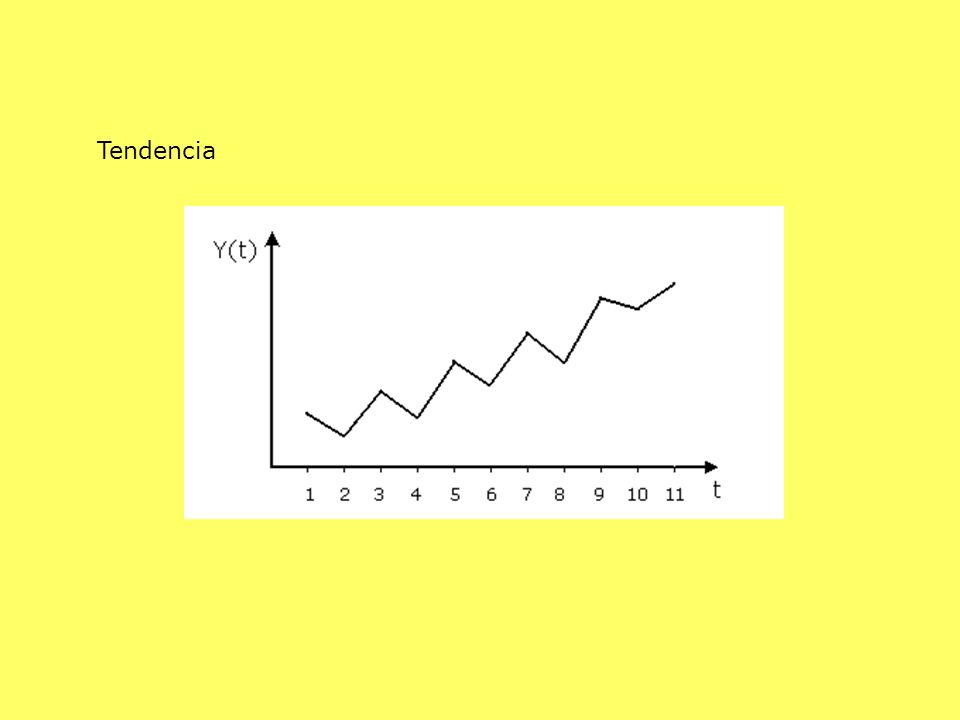 Tendencia

Y(t)

1 2 3 4 5 6 7 8 9 10 11 t